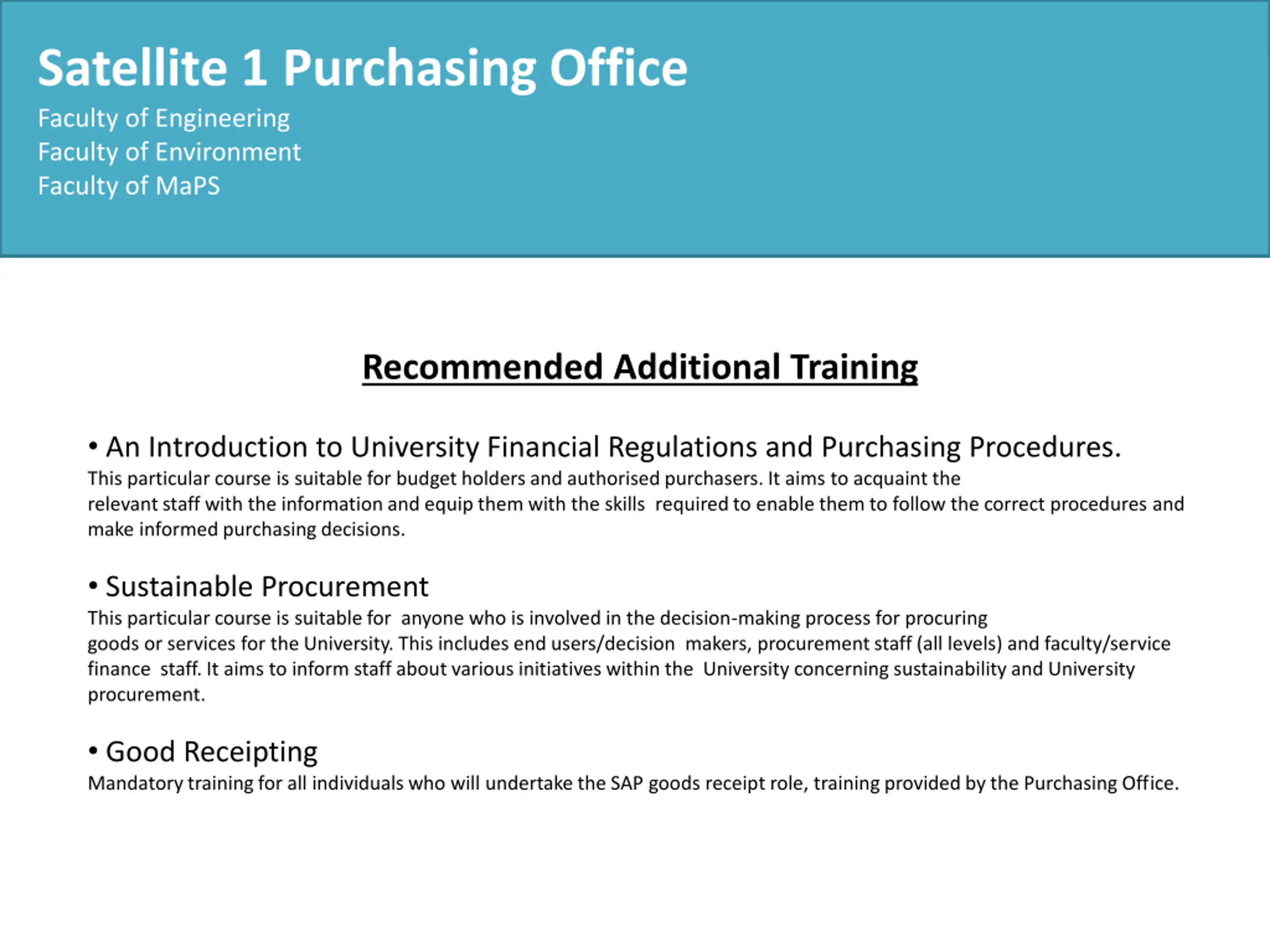 Satellite 1 Purchasing Office
Faculty of Engineering
Faculty of Environment
Faculty of MaPS

Recommended Additional Training

• An Introduction to University Financial Regulations and Purchasing Procedures.
This particular course is suitable for budget holders and authorised purchasers. It aims to acquaint the relevant staff with the information and equip them with the skills required to enable them to follow the correct procedures and make informed purchasing decisions.

• Sustainable Procurement
This particular course is suitable for anyone who is involved in the decision-making process for procuring goods or services for the University. This includes end users/decision makers, procurement staff (all levels) and faculty/service finance staff. It aims to inform staff about various initiatives within the University concerning sustainability and University procurement.

• Good Receipting
Mandatory training for all individuals who will undertake the SAP goods receipt role, training provided by the Purchasing Office.